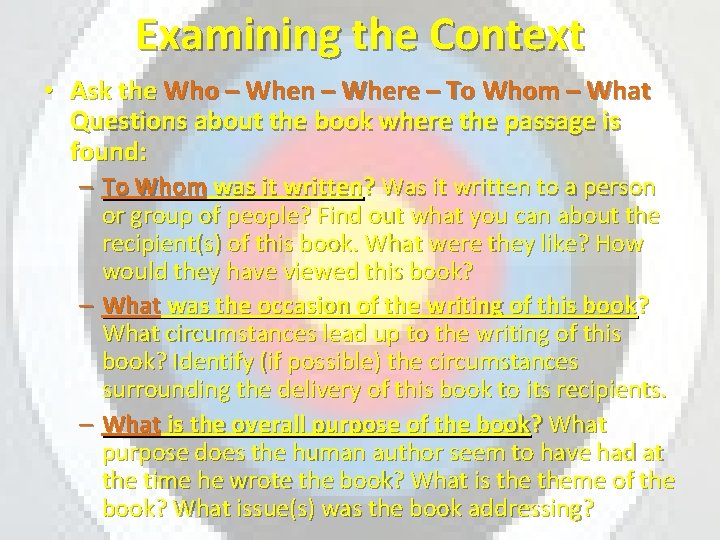 Examining the Context

• Ask the Who – When – Where – To Whom – What Questions about the book where the passage is found:

– To Whom was it written? Was it written to a person or group of people? Find out what you can about the recipient(s) of this book. What were they like? How would they have viewed this book?

– What was the occasion of the writing of this book? What circumstances lead up to the writing of this book? Identify (if possible) the circumstances surrounding the delivery of this book to its recipients.

– What is the overall purpose of the book? What purpose does the human author seem to have had at the time he wrote the book? What is the theme of the book? What issue(s) was the book addressing?